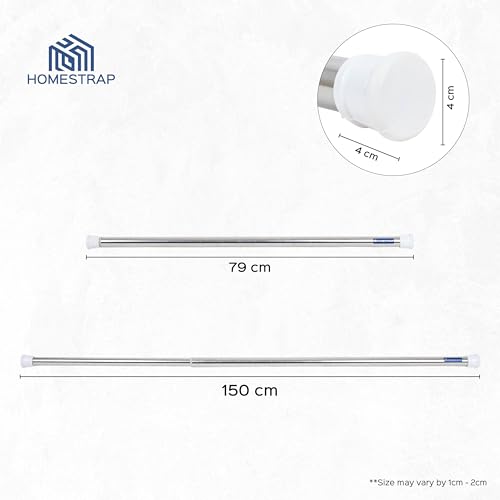 HOMESTRAP

4 cm

4 cm

79 cm

150 cm

**Size may vary by 1cm - 2cm